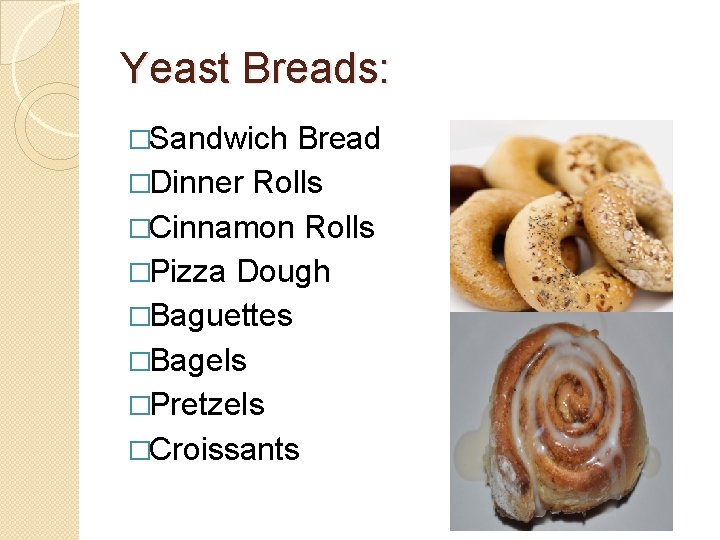 Yeast Breads:

□Sandwich Bread
□Dinner Rolls
□Cinnamon Rolls
□Pizza Dough
□Baguettes
□Bagels
□Pretzels
□Croissants